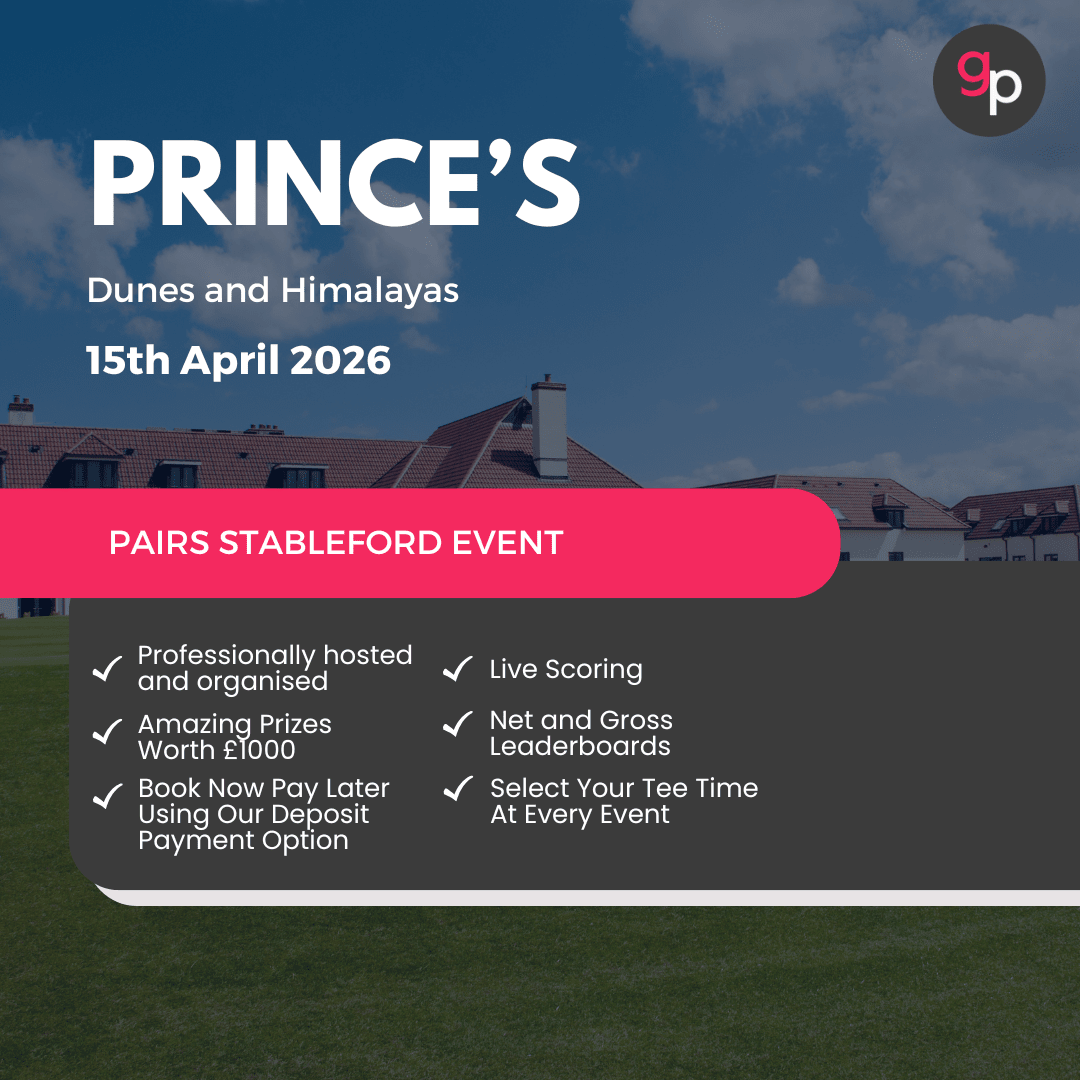 gp

PRINCE'S

Dunes and Himalayas

15th April 2026

PAIRS STABLEFORD EVENT

✓ Professionally hosted and organised

✓ Amazing Prizes Worth £1000

✓ Book Now Pay Later Using Our Deposit Payment Option

✓ Live Scoring

✓ Net and Gross Leaderboards

✓ Select Your Tee Time At Every Event